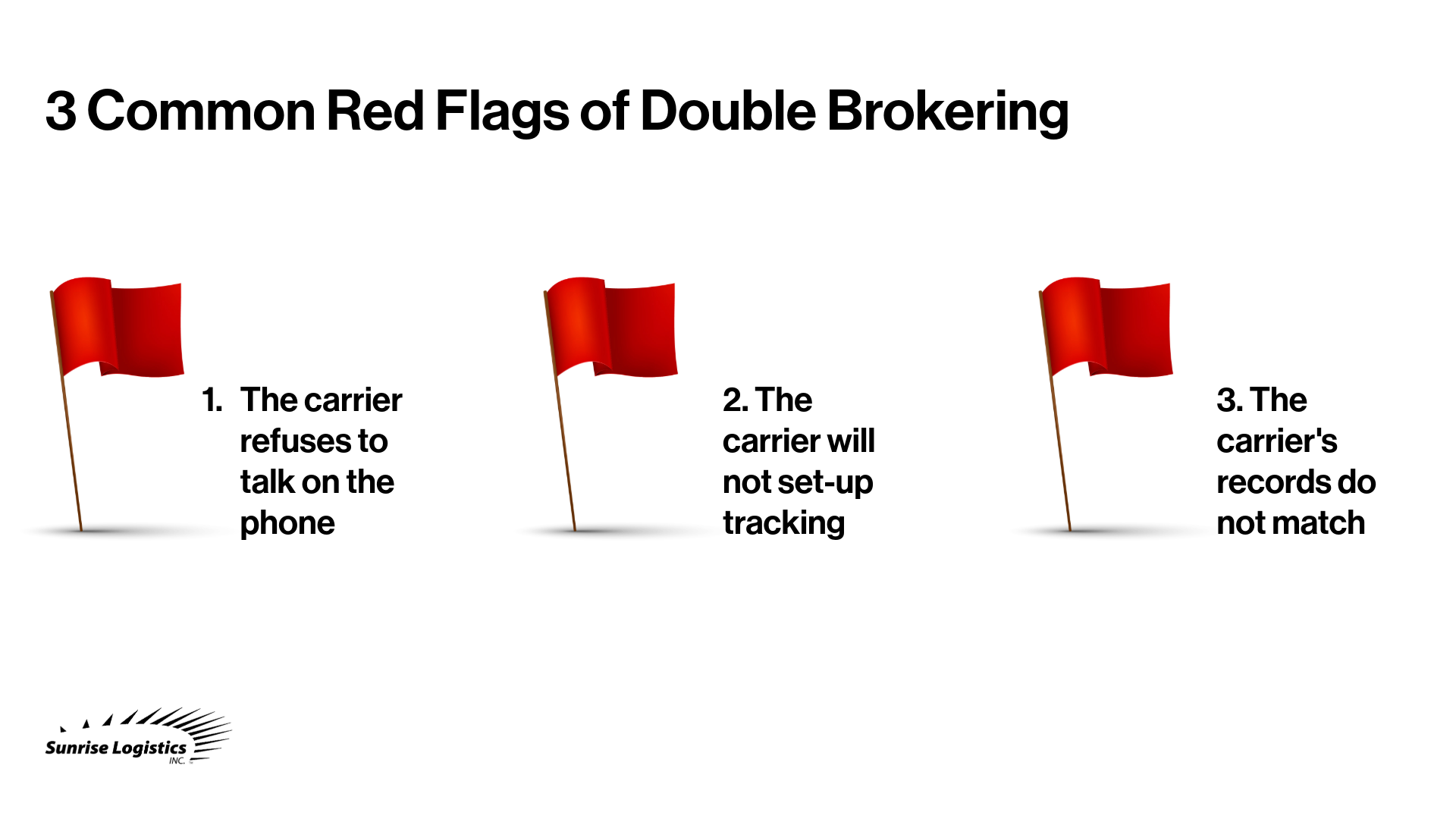 3 Common Red Flags of Double Brokering

1. The carrier refuses to talk on the phone

2. The carrier will not set-up tracking

3. The carrier's records do not match

Sunrise Logistics INC.